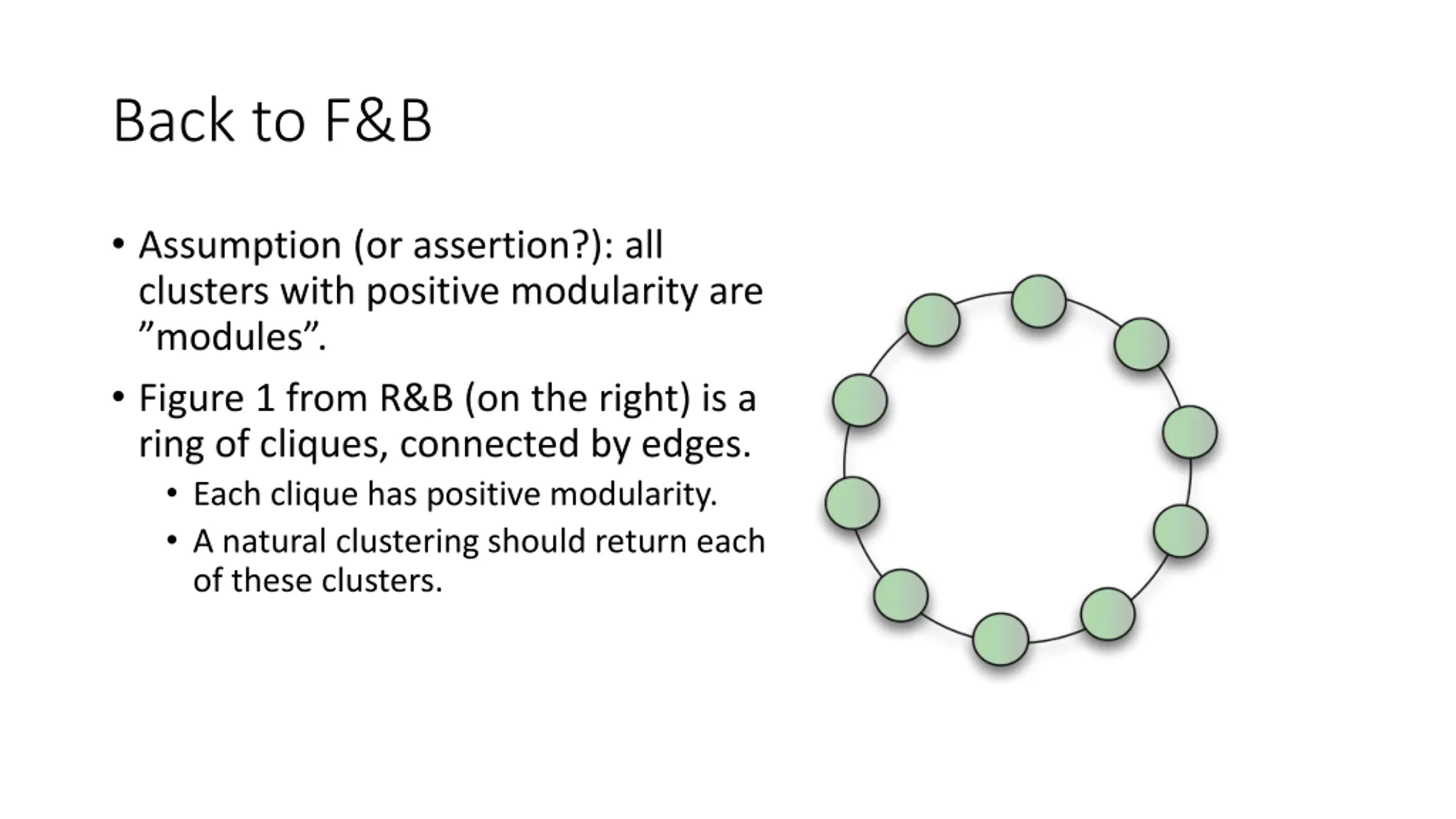 Back to F&B

• Assumption (or assertion?): all clusters with positive modularity are ”modules”.

• Figure 1 from R&B (on the right) is a ring of cliques, connected by edges.
  • Each clique has positive modularity.
  • A natural clustering should return each of these clusters.